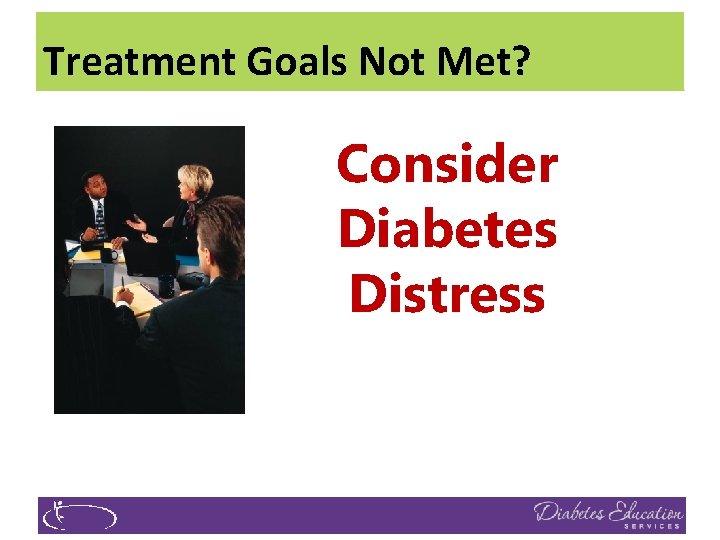 Treatment Goals Not Met?

Consider Diabetes Distress

Diabetes Education SERVICES